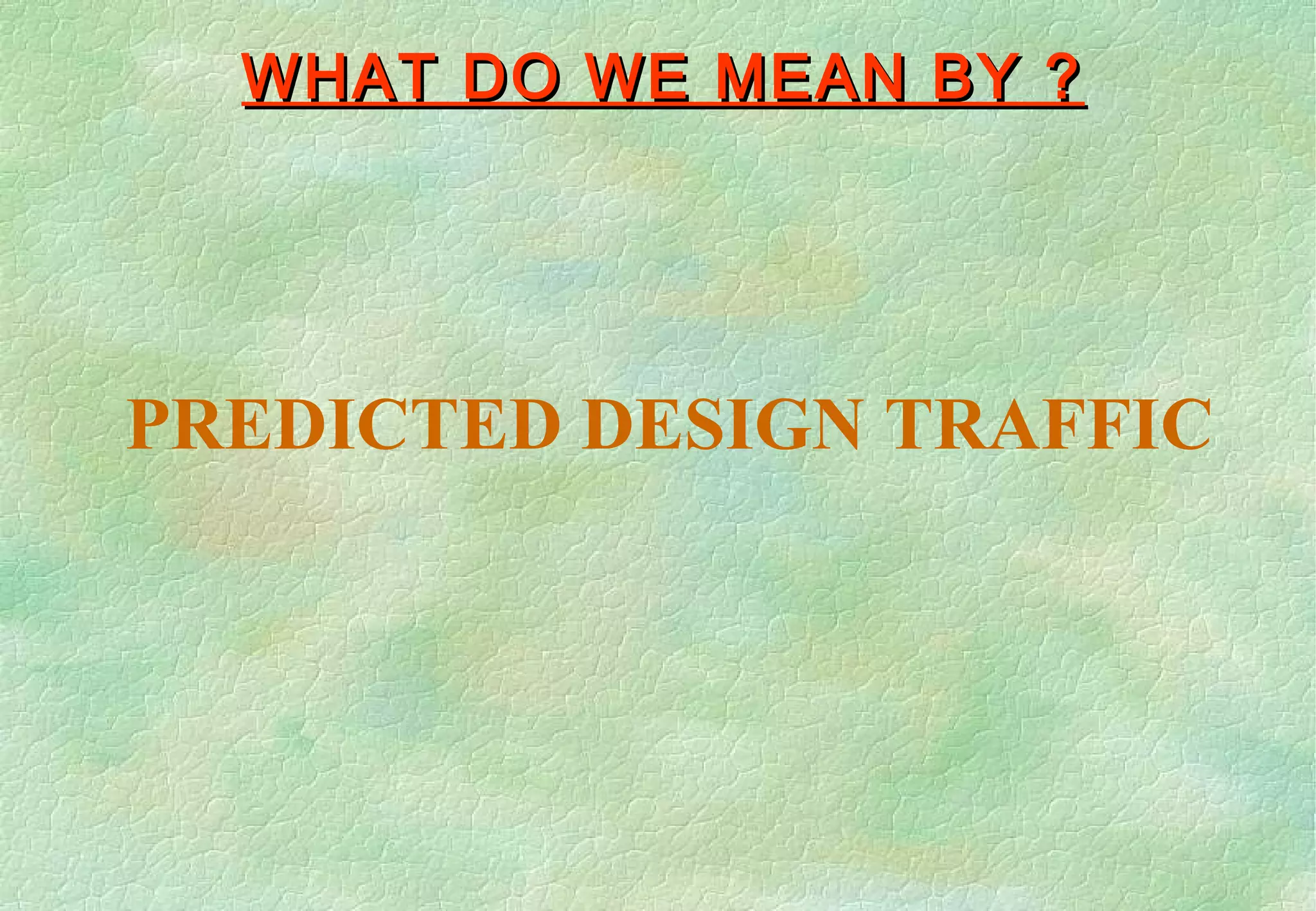 WHAT DO WE MEAN BY ?

PREDICTED DESIGN TRAFFIC